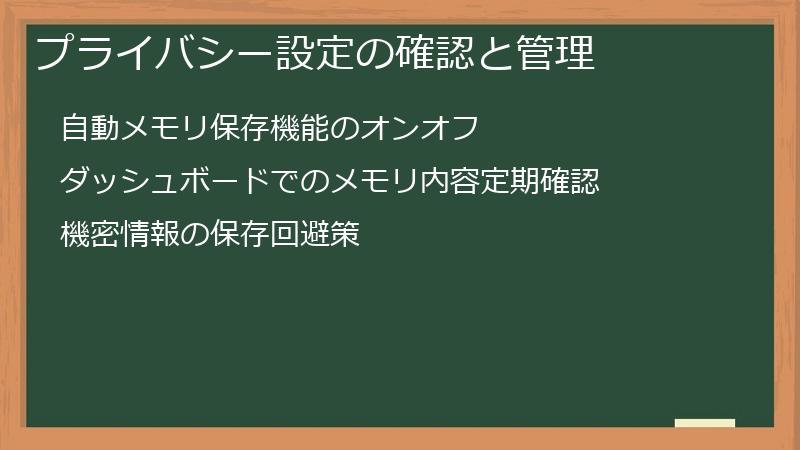 プライバシー設定の確認と管理

自動メモリ保存機能のオンオフ

ダッシュボードでのメモリ内容定期確認

機密情報の保存回避策